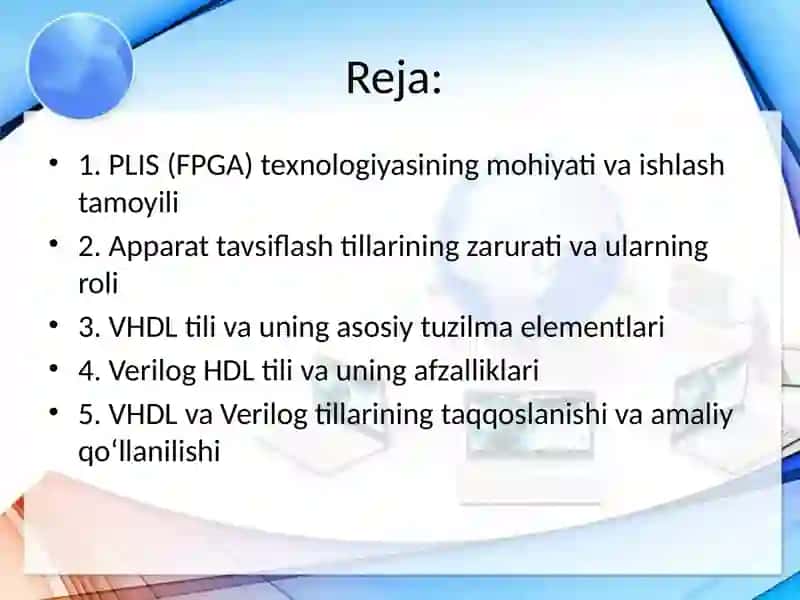 Reja:

• 1. PLIS (FPGA) texnologiyasining mohiyati va ishlash tamoyili
• 2. Apparat tavsiflash tillarining zarurati va ularning roli
• 3. VHDL tili va uning asosiy tuzilma elementlari
• 4. Verilog HDL tili va uning afzalliklari
• 5. VHDL va Verilog tillarining taqqoslanishi va amaliy qo‘llanilishi